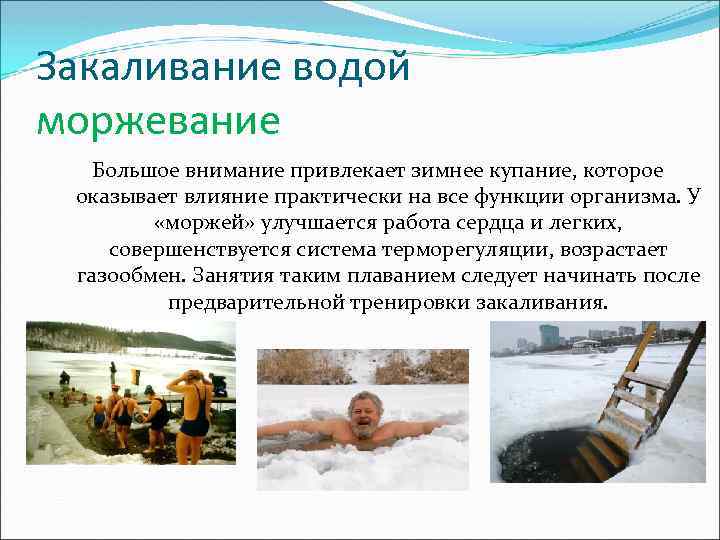 Закаливание водой
моржевание

Большое внимание привлекает зимнее купание, которое оказывает влияние практически на все функции организма. У «моржей» улучшается работа сердца и легких, совершенствуется система терморегуляции, возрастает газообмен. Занятия таким плаванием следует начинать после предварительной тренировки закаливания.